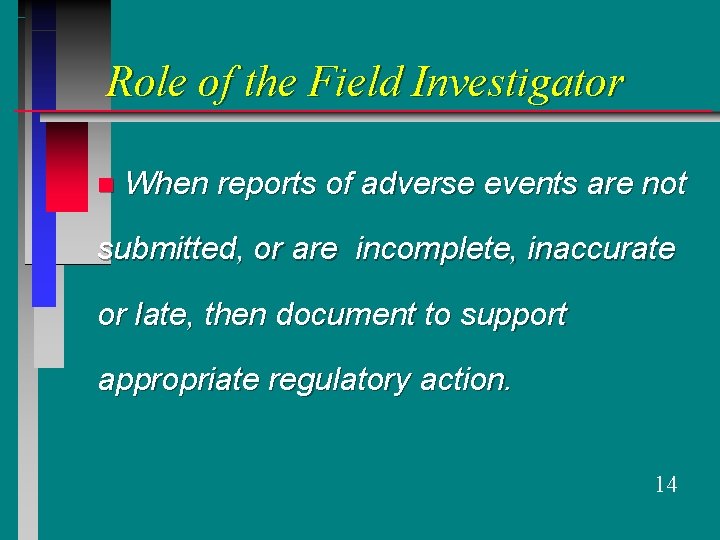 Role of the Field Investigator

When reports of adverse events are not submitted, or are incomplete, inaccurate or late, then document to support appropriate regulatory action.

14